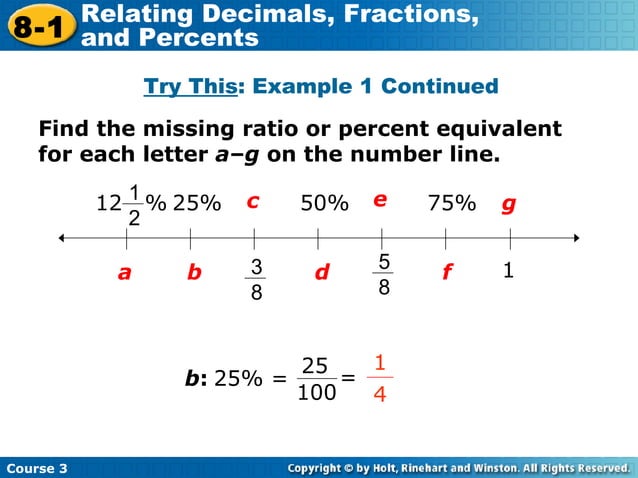 8-1 Relating Decimals, Fractions, and Percents

Try This: Example 1 Continued

Find the missing ratio or percent equivalent for each letter a–g on the number line.

$12\frac{1}{2}\%$ 25% c 50% e 75% g

a b $\frac{3}{8}$ d $\frac{5}{8}$ f 1

b: $25\% = \frac{25}{100} = \frac{1}{4}$

Course 3

Copyright © by Holt, Rinehart and Winston. All Rights Reserved.